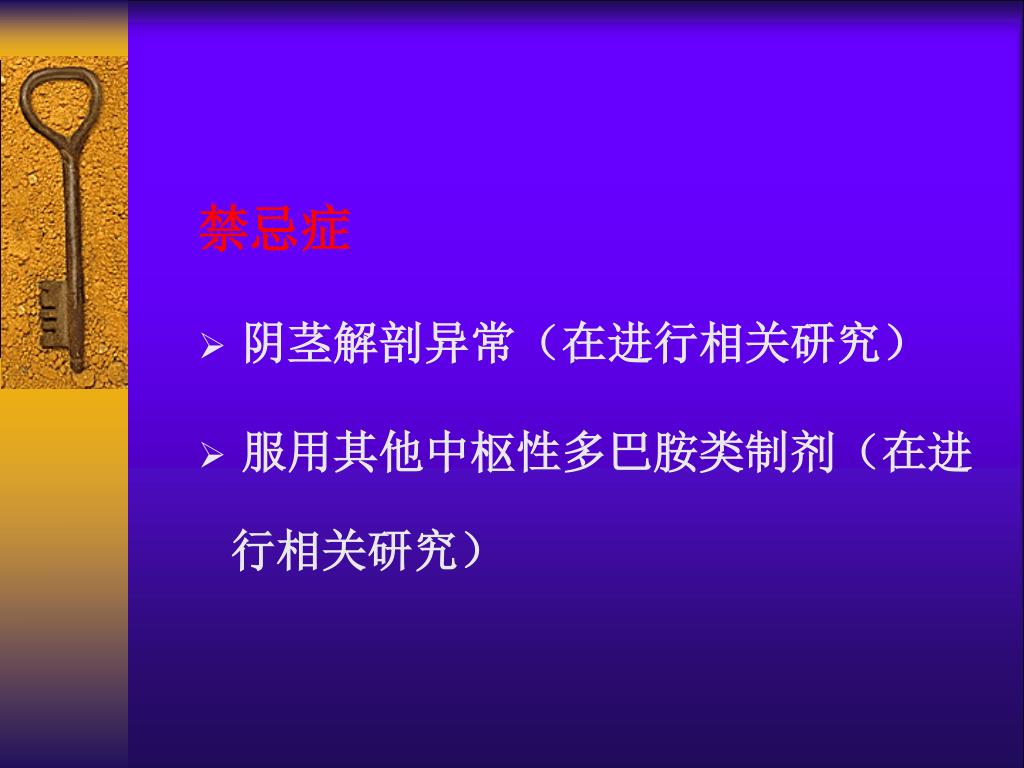 禁忌症

➢ 阴茎解剖异常（在进行相关研究）

➢ 服用其他中枢性多巴胺类制剂（在进行相关研究）